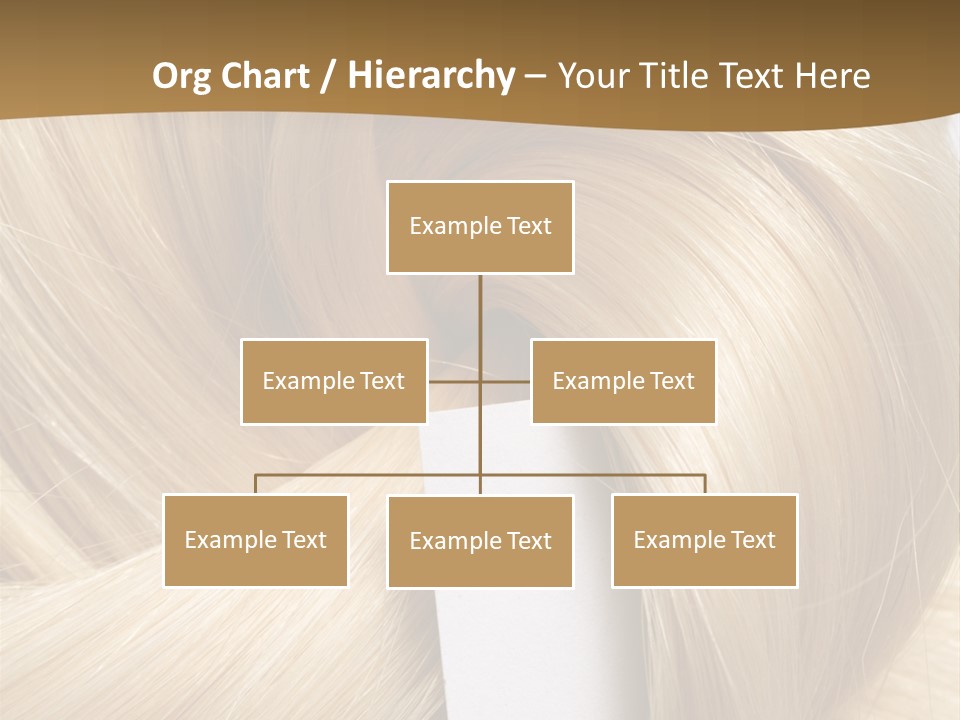 Org Chart / Hierarchy – Your Title Text Here

Example Text

Example Text

Example Text

Example Text

Example Text

Example Text